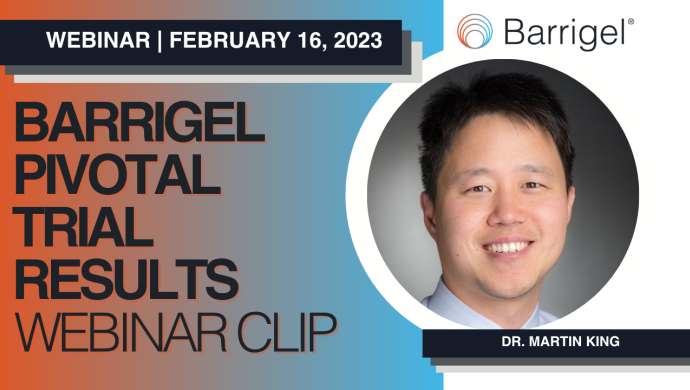 WEBINAR | FEBRUARY 16, 2023

Barrigel®

BARRIGEL PIVOTAL TRIAL RESULTS WEBINAR CLIP

DR. MARTIN KING